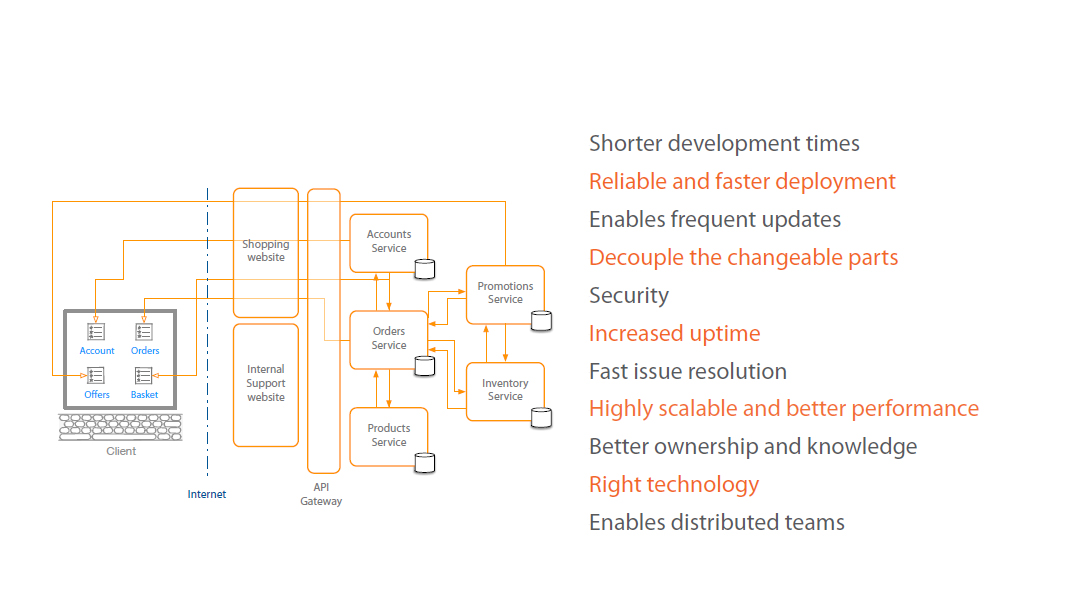 Account
Orders
Offers
Basket
Client
Internet
Shopping website
Internal Support website
API Gateway
Accounts Service
Orders Service
Products Service
Promotions Service
Inventory Service

Shorter development times
Reliable and faster deployment
Enables frequent updates
Decouple the changeable parts
Security
Increased uptime
Fast issue resolution
Highly scalable and better performance
Better ownership and knowledge
Right technology
Enables distributed teams